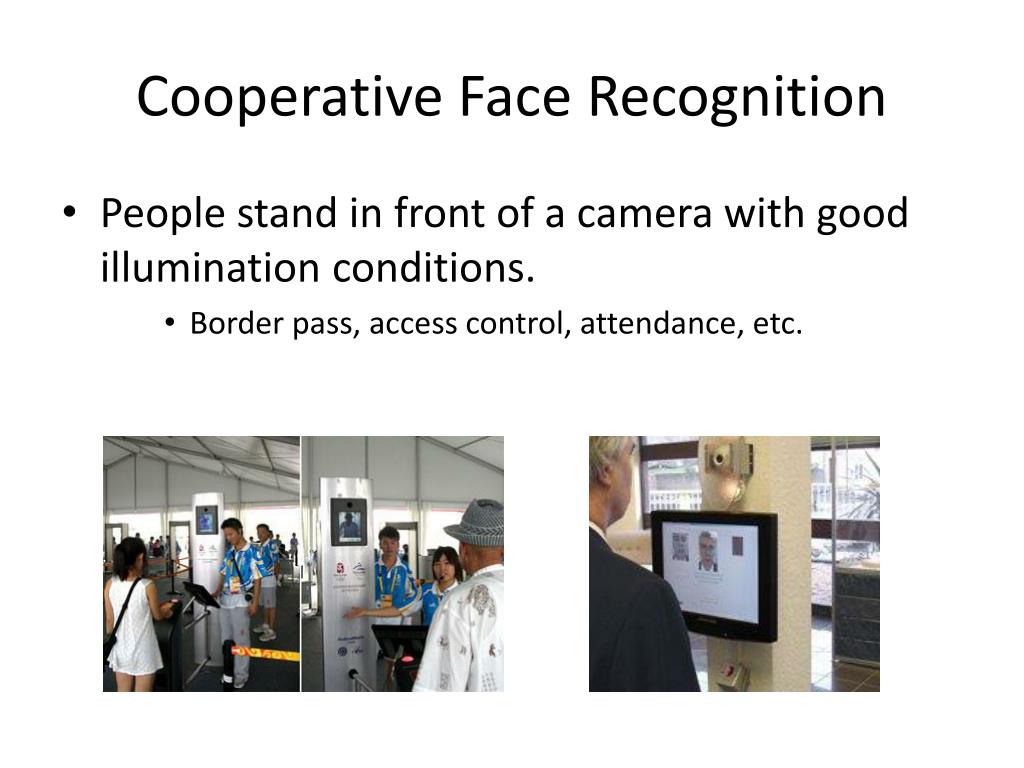 Cooperative Face Recognition

• People stand in front of a camera with good illumination conditions.
  • Border pass, access control, attendance, etc.